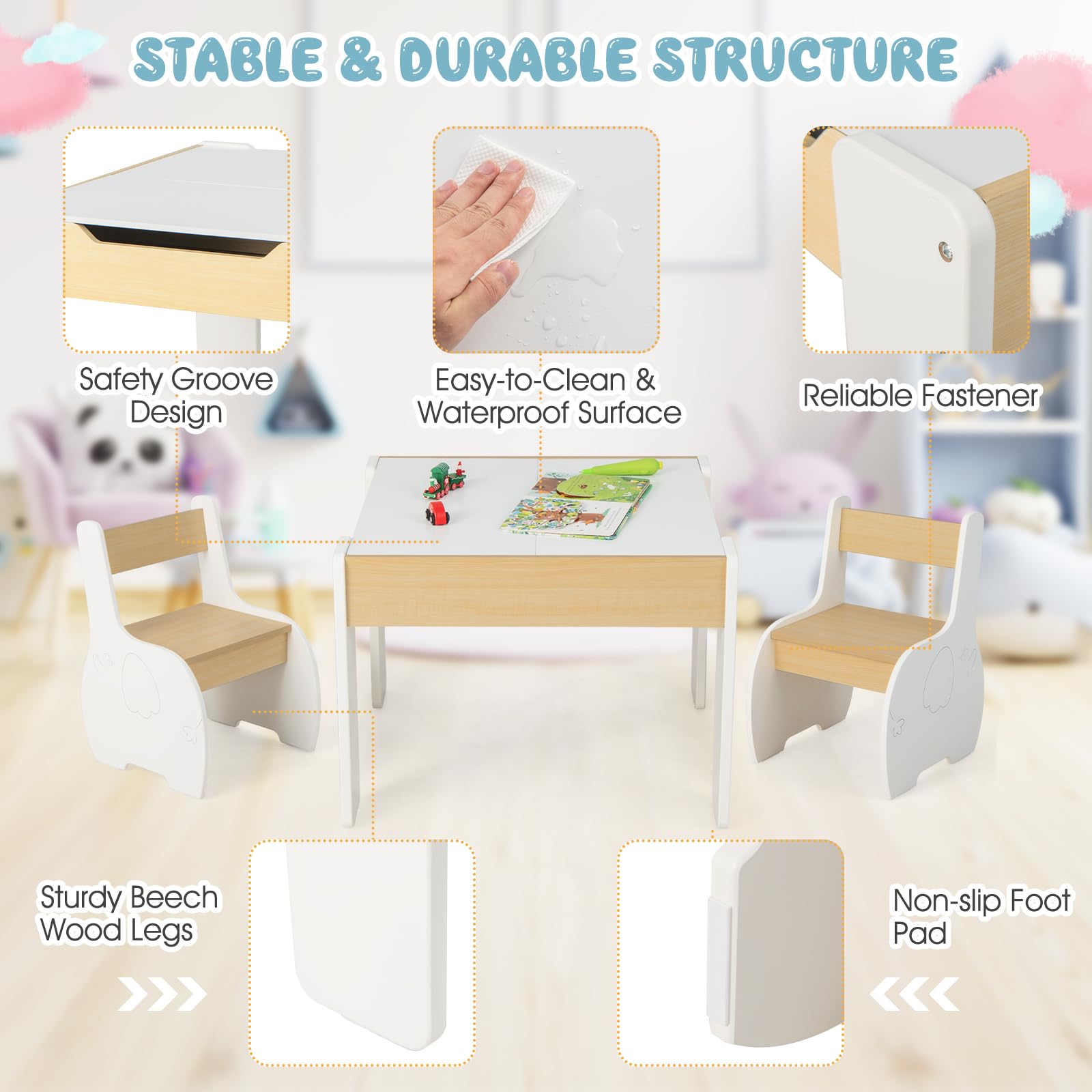 STABLE & DURABLE STRUCTURE

Safety Groove Design

Easy-to-Clean & Waterproof Surface

Reliable Fastener

Sturdy Beech Wood Legs

Non-slip Foot Pad